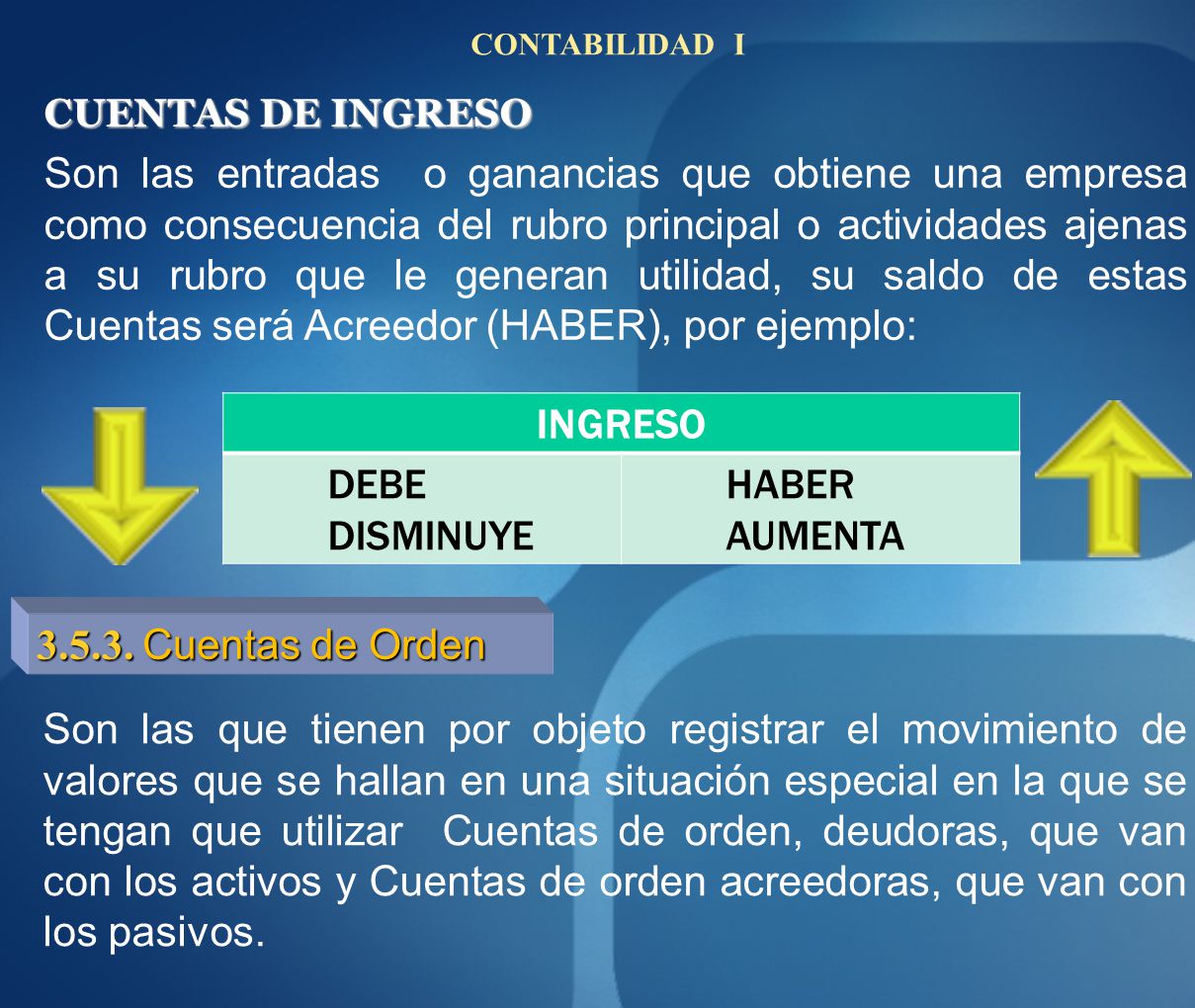 CONTABILIDAD I

CUENTAS DE INGRESO

Son las entradas o ganancias que obtiene una empresa como consecuencia del rubro principal o actividades ajenas a su rubro que le generan utilidad, su saldo de estas Cuentas será Acreedor (HABER), por ejemplo:

| INGRESO | |
|---|---|
| DEBE DISMINUYE | HABER AUMENTA |

3.5.3. Cuentas de Orden

Son las que tienen por objeto registrar el movimiento de valores que se hallan en una situación especial en la que se tengan que utilizar Cuentas de orden, deudoras, que van con los activos y Cuentas de orden acreedoras, que van con los pasivos.